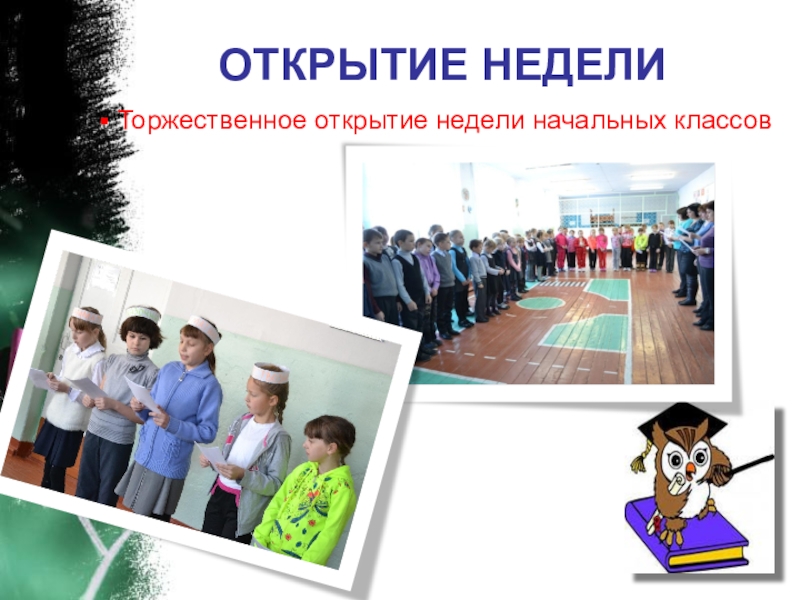 ОТКРЫТИЕ НЕДЕЛИ

• Торжественное открытие недели начальных классов